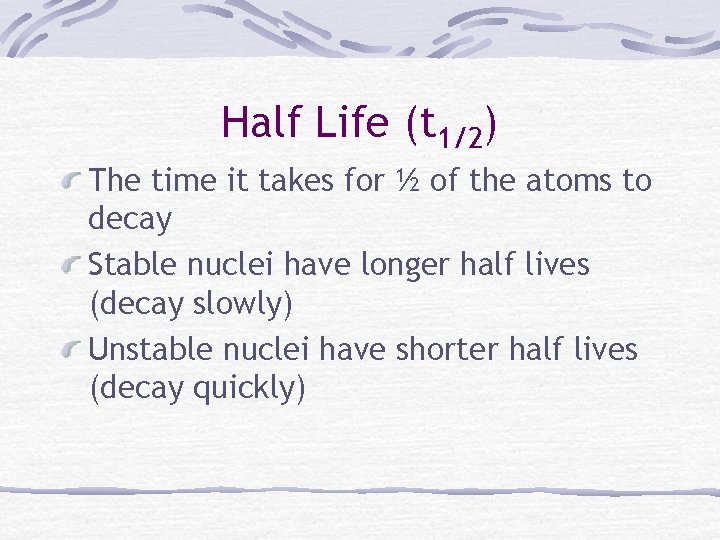 Half Life ($t_{1/2}$)

The time it takes for ½ of the atoms to decay

Stable nuclei have longer half lives (decay slowly)

Unstable nuclei have shorter half lives (decay quickly)